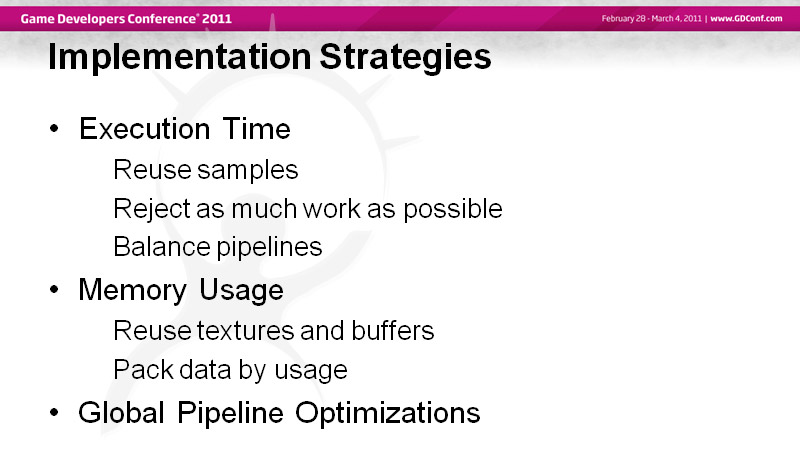 Game Developers Conference® 2011

February 28 - March 4, 2011 | www.GDConf.com

Implementation Strategies

• Execution Time

Reuse samples

Reject as much work as possible

Balance pipelines

• Memory Usage

Reuse textures and buffers

Pack data by usage

• Global Pipeline Optimizations